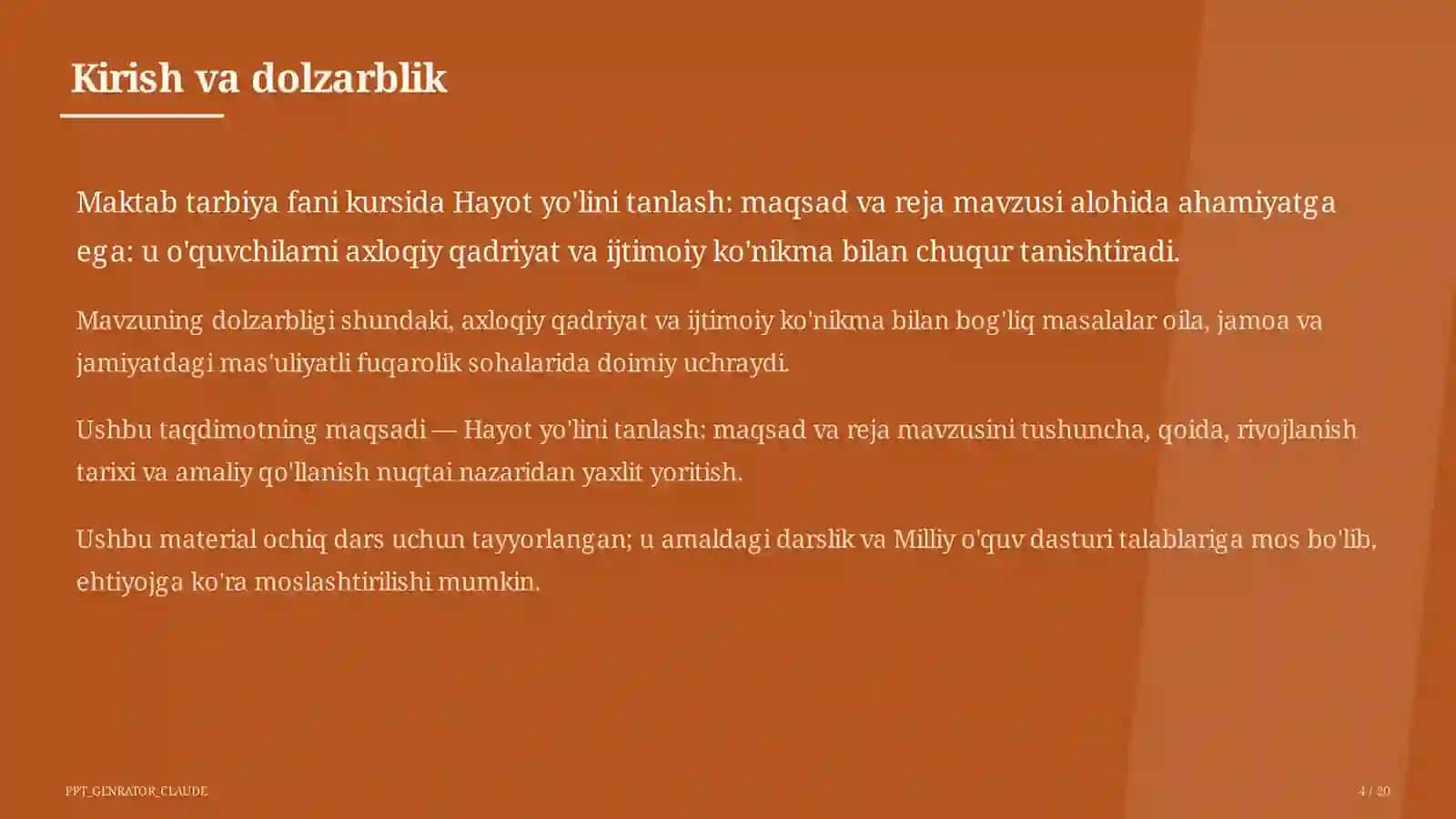 Kirish va dolzarblik

Maktab tarbiya fani kursida Hayot yo'lini tanlash: maqsad va reja mavzusi alohida ahamiyatga ega: u o'quvchilarni axloqiy qadriyat va ijtimoiy ko'nikma bilan chuqur tanishtiradi.

Mavzuning dolzarbligi shundaki, axloqiy qadriyat va ijtimoiy ko'nikma bilan bog'liq masalalar oila, jamoa va jamiyatdagi mas'uliyatli fuqarolik sohalarida doimiy uchraydi.

Ushbu taqdimotning maqsadi — Hayot yo'lini tanlash: maqsad va reja mavzusini tushuncha, qoida, rivojlanish tarixi va amaliy qo'llanish nuqtai nazaridan yaxlit yoritish.

Ushbu material ochiq dars uchun tayyorlangan; u amaldagi darslik va Milliy o'quv dasturi talablariga mos bo'lib, ehtiyojga ko'ra moslashtirilishi mumkin.

PPT_GENRATOR_CLAUDE

4 / 20